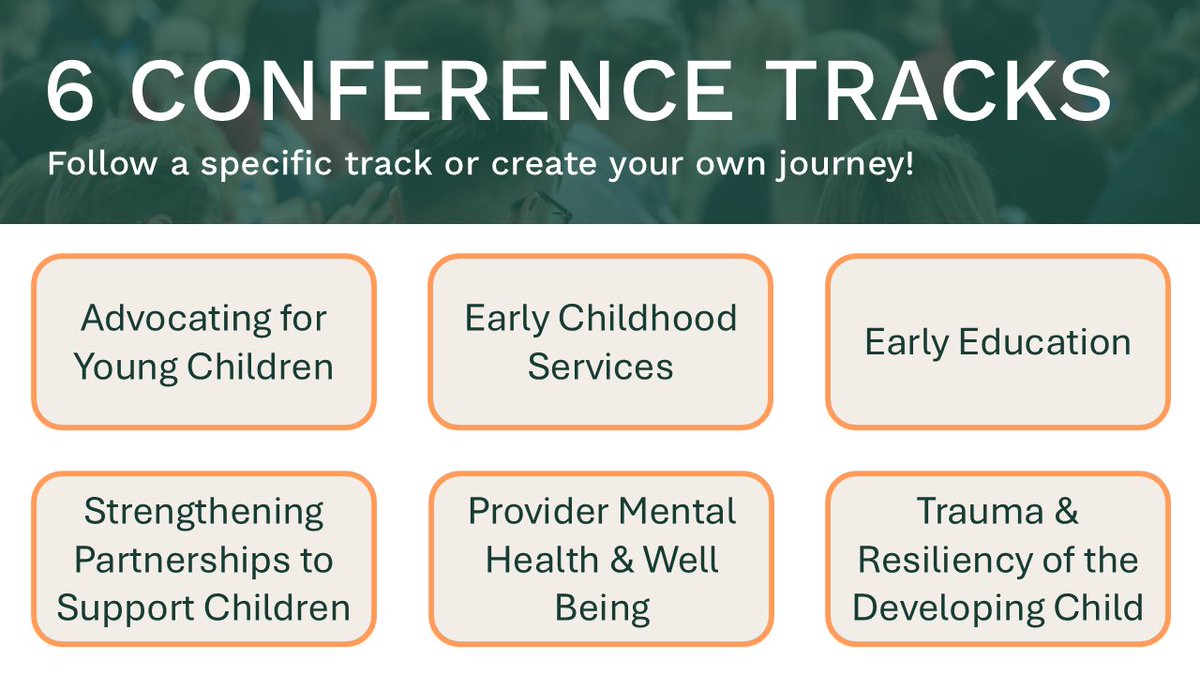 6 CONFERENCE TRACKS
Follow a specific track or create your own journey!

Advocating for Young Children

Early Childhood Services

Early Education

Strengthening Partnerships to Support Children

Provider Mental Health & Well Being

Trauma & Resiliency of the Developing Child